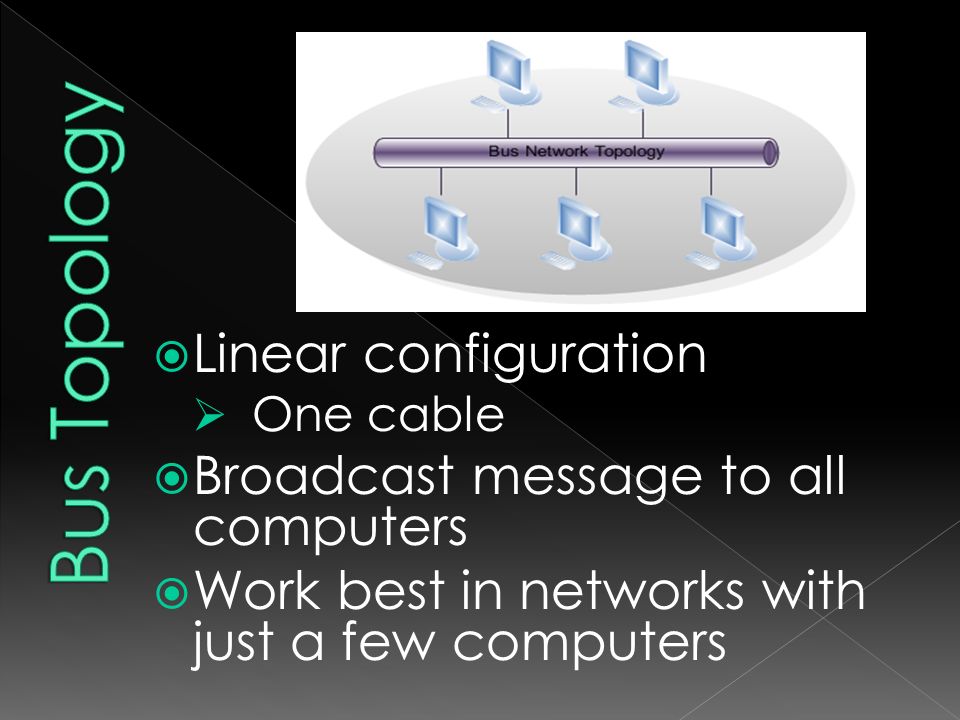 Bus Topology

Bus Network Topology

Linear configuration
One cable
Broadcast message to all computers
Work best in networks with just a few computers